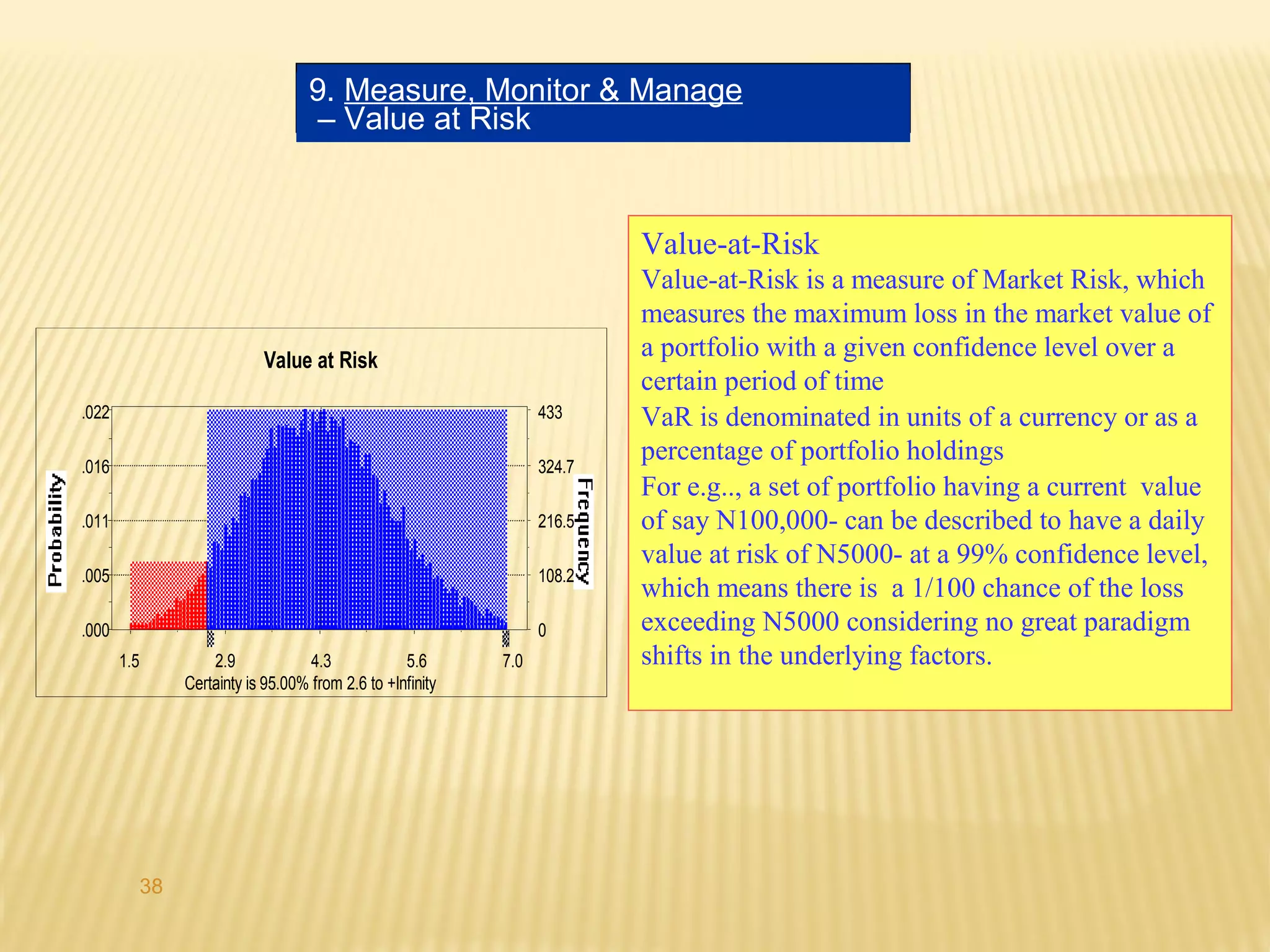 9. Measure, Monitor & Manage – Value at Risk

Value at Risk

Probability

.022
.016
.011
.005
.000

433
324.7
216.5
108.2
0

Frequency

1.5
2.9
4.3
5.6
7.0

Certainty is 95.00% from 2.6 to +Infinity

Value-at-Risk

Value-at-Risk is a measure of Market Risk, which measures the maximum loss in the market value of a portfolio with a given confidence level over a certain period of time

VaR is denominated in units of a currency or as a percentage of portfolio holdings

For e.g.., a set of portfolio having a current value of say N100,000- can be described to have a daily value at risk of N5000- at a 99% confidence level, which means there is a 1/100 chance of the loss exceeding N5000 considering no great paradigm shifts in the underlying factors.

38